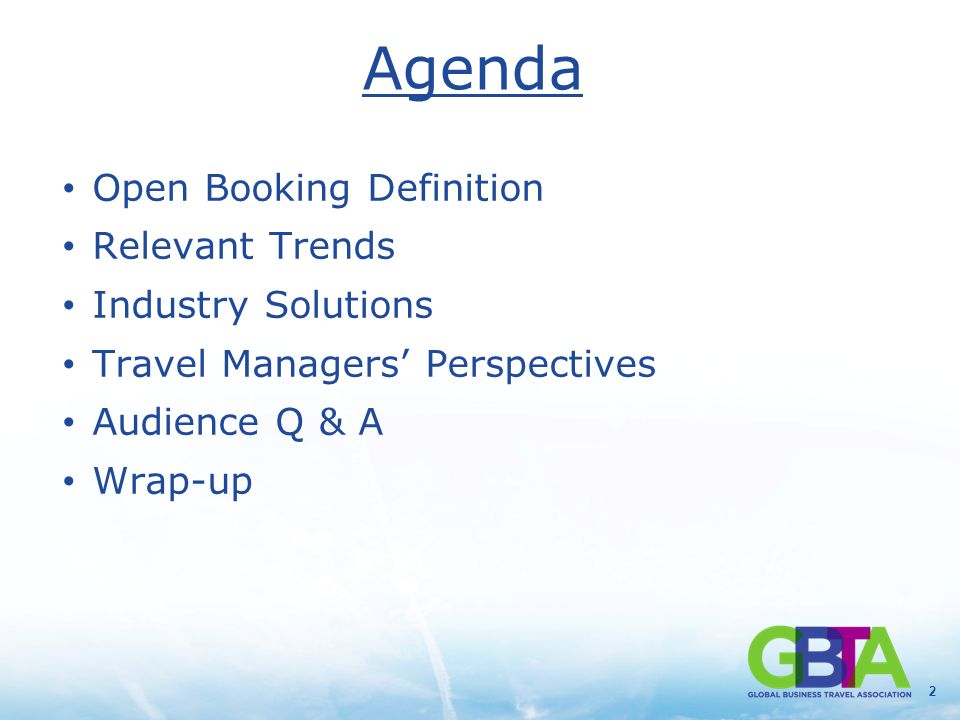 Agenda

• Open Booking Definition
• Relevant Trends
• Industry Solutions
• Travel Managers' Perspectives
• Audience Q & A
• Wrap-up

GBTA
GLOBAL BUSINESS TRAVEL ASSOCIATION

2